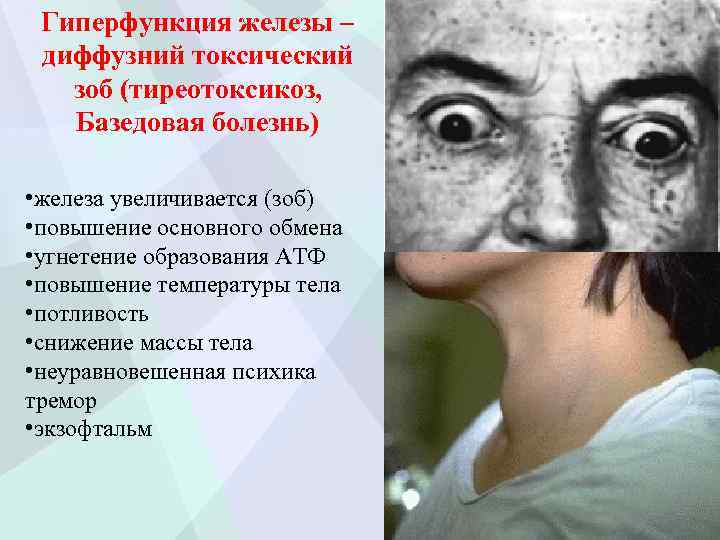 Гиперфункция железы – диффузний токсический зоб (тиреотоксикоз, Базедовая болезнь)

•железа увеличивается (зоб)
•повышение основного обмена
•угнетение образования АТФ
•повышение температуры тела
•потливость
•снижение массы тела
•неуравновешенная психика тремор
•экзофтальм